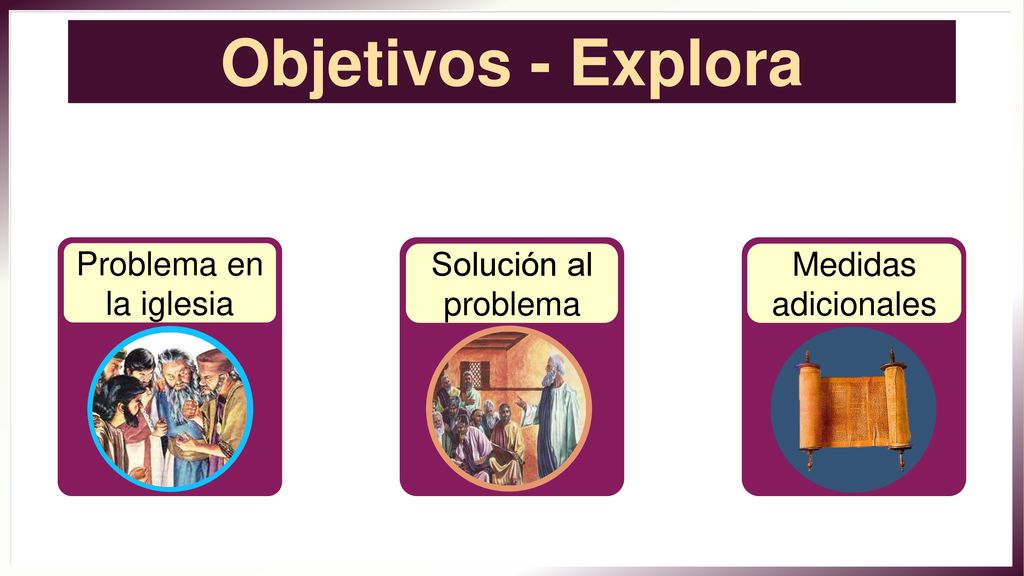 Objetivos - Explora

Problema en la iglesia

Solución al problema

Medidas adicionales